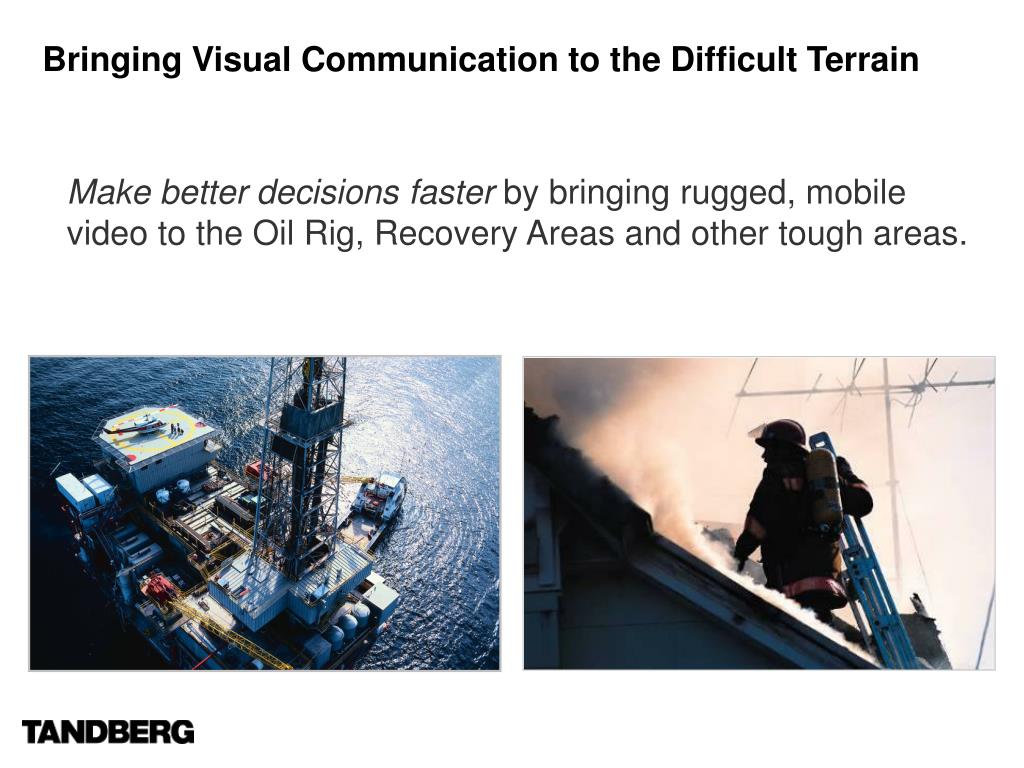 Bringing Visual Communication to the Difficult Terrain

Make better decisions faster by bringing rugged, mobile video to the Oil Rig, Recovery Areas and other tough areas.

TANDBERG